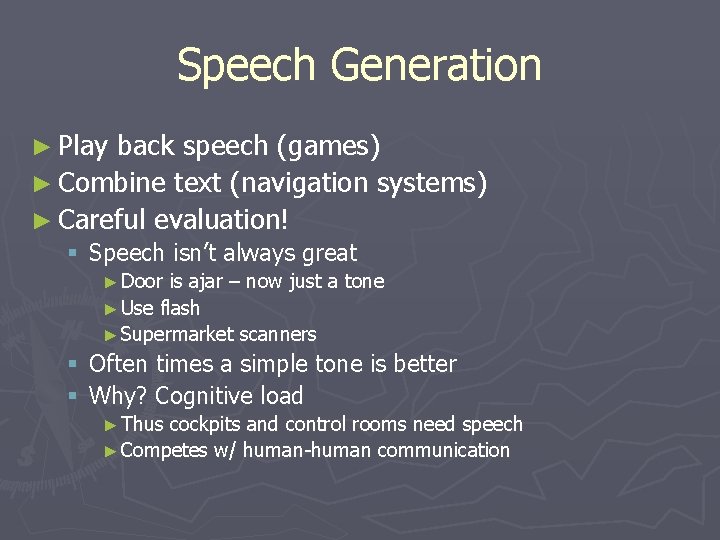 Speech Generation

► Play back speech (games)
► Combine text (navigation systems)
► Careful evaluation!
▪ Speech isn't always great
► Door is ajar – now just a tone
► Use flash
► Supermarket scanners
▪ Often times a simple tone is better
▪ Why? Cognitive load
► Thus cockpits and control rooms need speech
► Competes w/ human-human communication